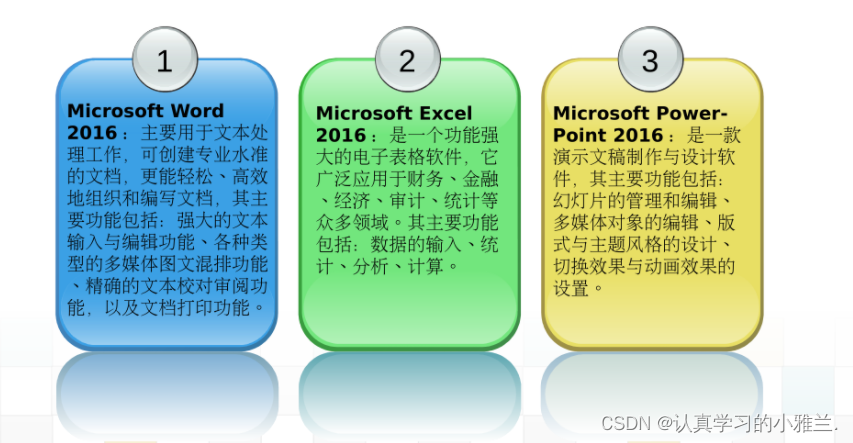 1

Microsoft Word 2016：主要用于文本处理工作，可创建专业水准的文档，更能轻松、高效地组织和编写文档，其主要功能包括：强大的文本输入与编辑功能、各种类型的多媒体图文混排功能、精确的文本校对审阅功能，以及文档打印功能。

2

Microsoft Excel 2016：是一个功能强大的电子表格软件，它广泛应用于财务、金融、经济、审计、统计等众多领域。其主要功能包括：数据的输入、统计、分析、计算。

3

Microsoft PowerPoint 2016：是一款演示文稿制作与设计软件，其主要功能包括：幻灯片的管理和编辑、多媒体对象的编辑、版式与主题风格的设计、切换效果与动画效果的设置。

CSDN @认真学习的小雅兰.